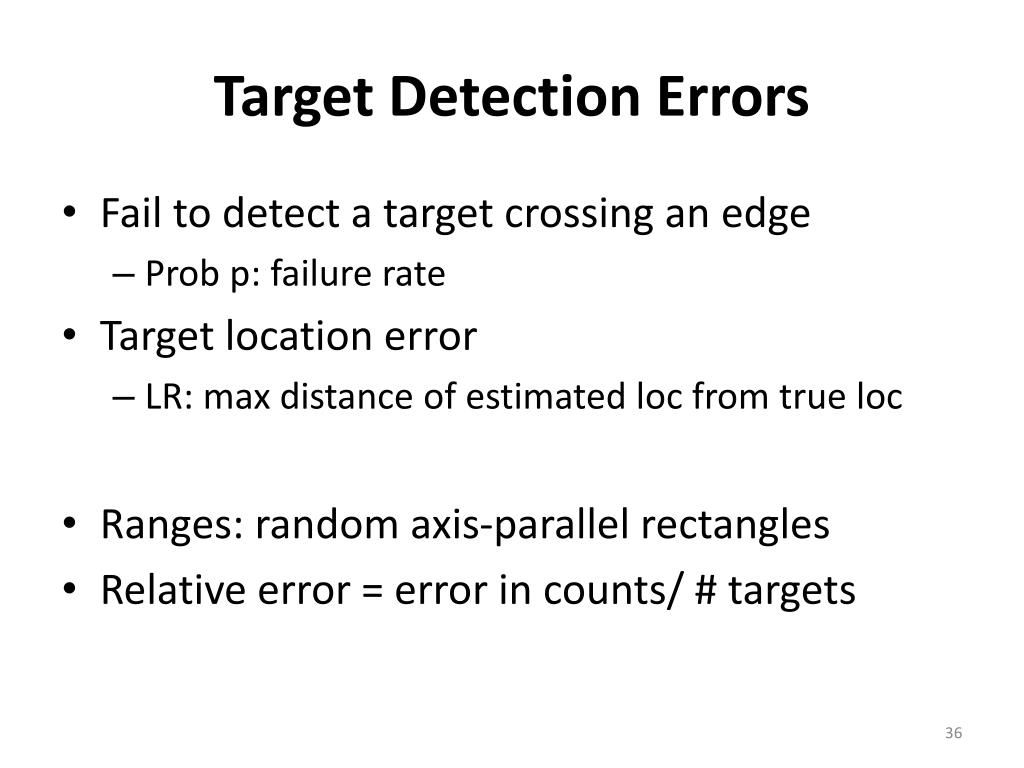 Target Detection Errors

• Fail to detect a target crossing an edge
– Prob p: failure rate
• Target location error
– LR: max distance of estimated loc from true loc

• Ranges: random axis-parallel rectangles
• Relative error = error in counts/ # targets

36